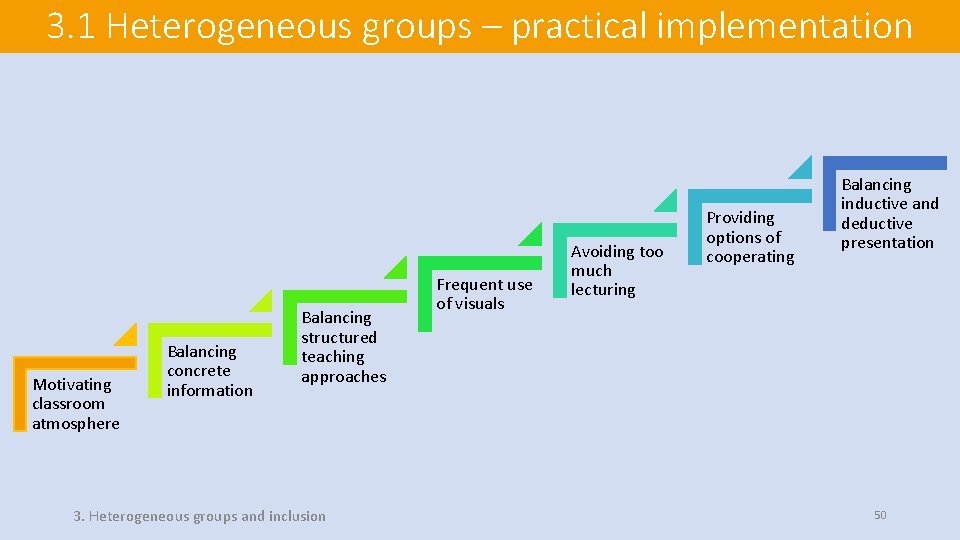 3.1 Heterogeneous groups – practical implementation

Motivating classroom atmosphere

Balancing concrete information

Balancing structured teaching approaches

Frequent use of visuals

Avoiding too much lecturing

Providing options of cooperating

Balancing inductive and deductive presentation

3. Heterogeneous groups and inclusion

50